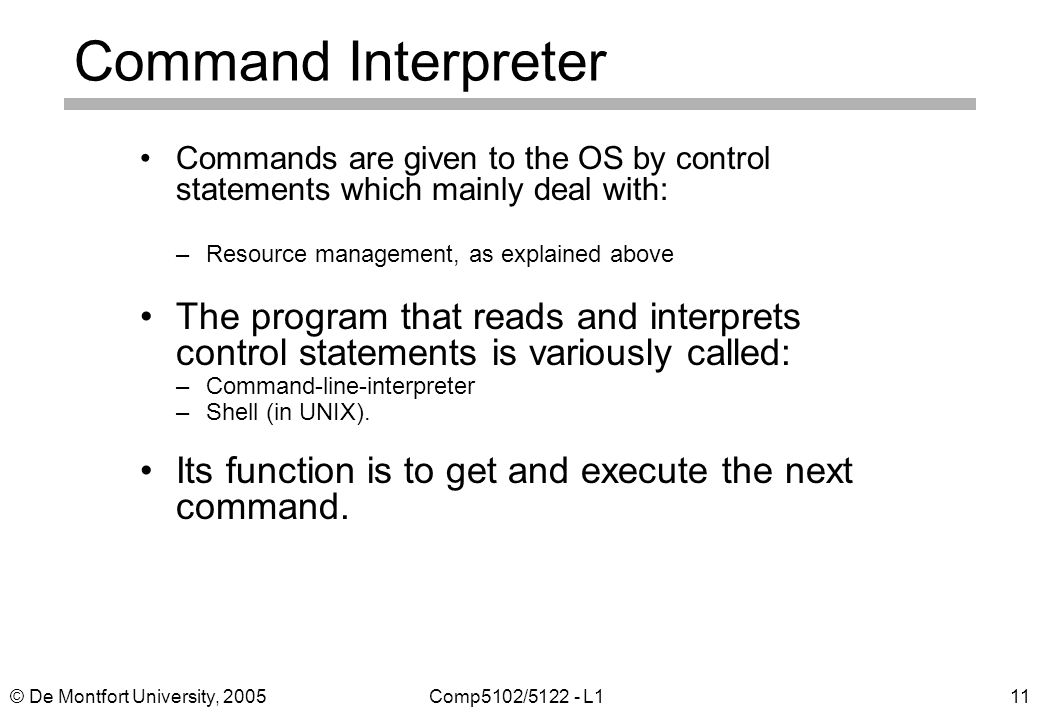 Command Interpreter

• Commands are given to the OS by control statements which mainly deal with:

– Resource management, as explained above

• The program that reads and interprets control statements is variously called:

– Command-line-interpreter

– Shell (in UNIX).

• Its function is to get and execute the next command.

© De Montfort University, 2005

Comp5102/5122 - L1

11